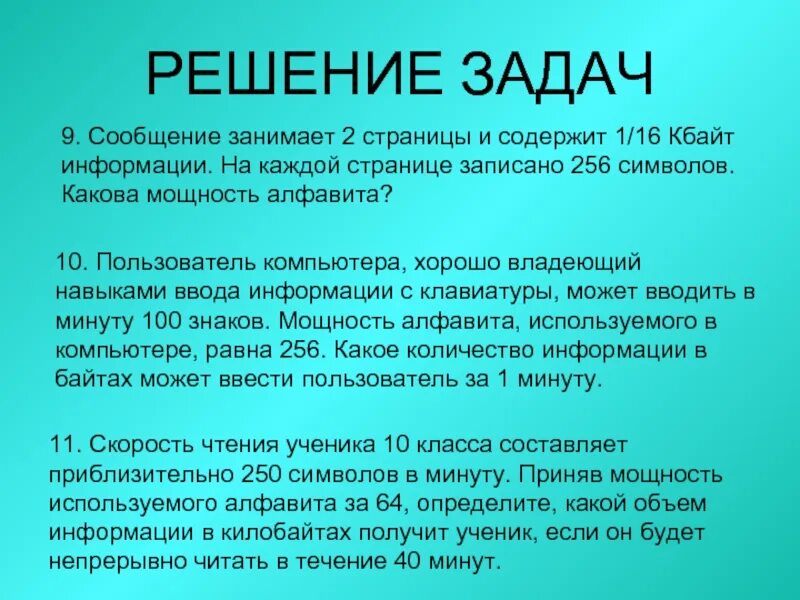 РЕШЕНИЕ ЗАДАЧ

9. Сообщение занимает 2 страницы и содержит 1/16 Кбайт информации. На каждой странице записано 256 символов. Какова мощность алфавита?

10. Пользователь компьютера, хорошо владеющий навыками ввода информации с клавиатуры, может вводить в минуту 100 знаков. Мощность алфавита, используемого в компьютере, равна 256. Какое количество информации в байтах может ввести пользователь за 1 минуту.

11. Скорость чтения ученика 10 класса составляет приблизительно 250 символов в минуту. Приняв мощность используемого алфавита за 64, определите, какой объем информации в килобайтах получит ученик, если он будет непрерывно читать в течение 40 минут.